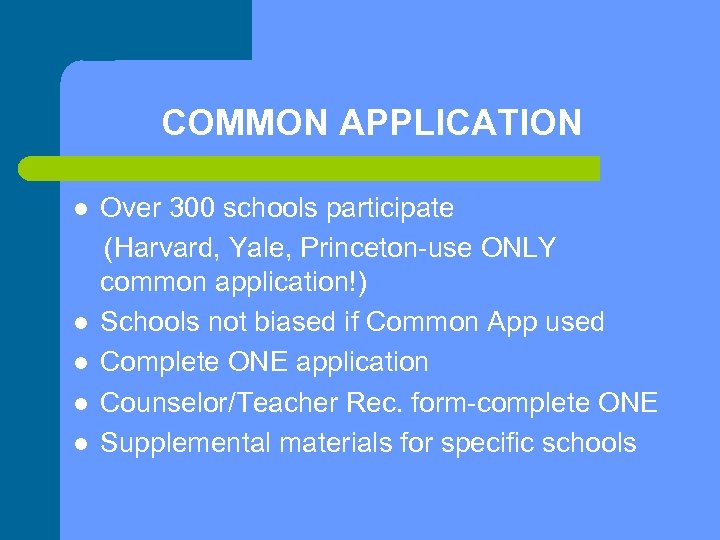 COMMON APPLICATION

- Over 300 schools participate
 (Harvard, Yale, Princeton-use ONLY common application!)
- Schools not biased if Common App used
- Complete ONE application
- Counselor/Teacher Rec. form-complete ONE
- Supplemental materials for specific schools